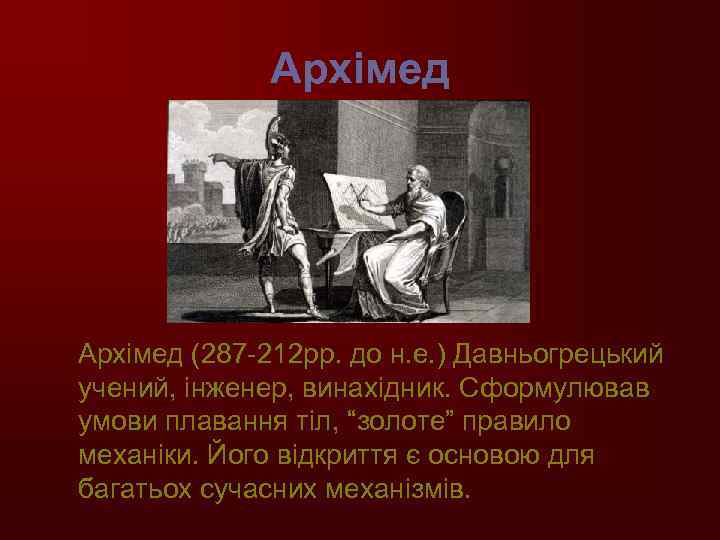 Архімед

Архімед (287-212рр. до н.е.) Давньогрецький учений, інженер, винахідник. Сформулював умови плавання тіл, “золоте” правило механіки. Його відкриття є основою для багатьох сучасних механізмів.